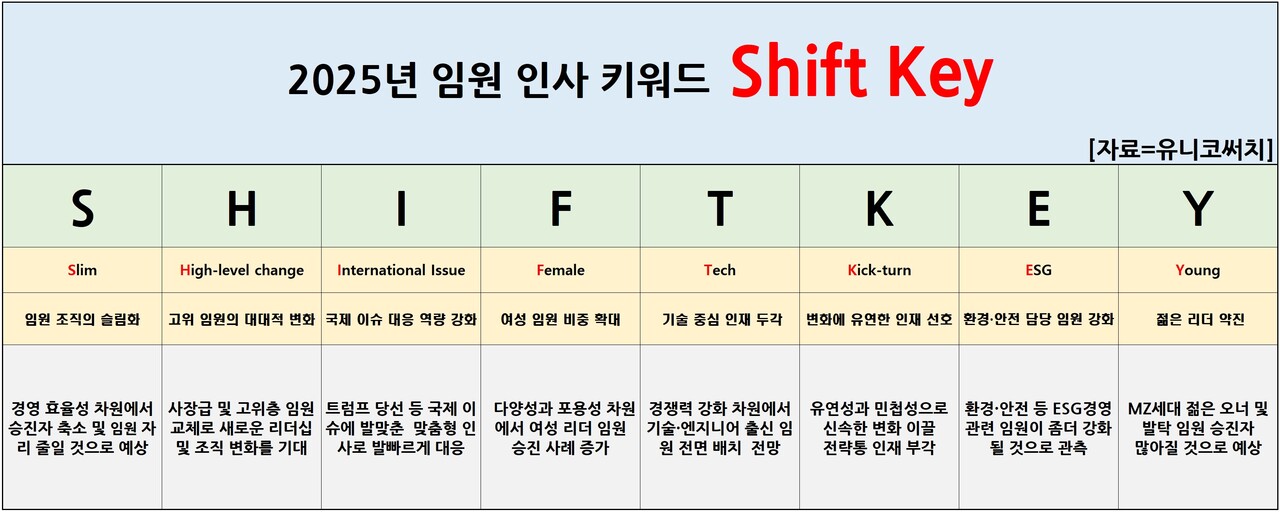 2025년 임원 인사 키워드 Shift Key

[자료=유니코써치]

| S | H | I | F | T | K | E | Y |
|---|---|---|---|---|---|---|---|
| Slim | High-level change | International Issue | Female | Tech | Kick-turn | ESG | Young |
| 임원 조직의 슬림화 | 고위 임원의 대대적 변화 | 국제 이슈 대응 역량 강화 | 여성 임원 비중 확대 | 기술 중심 인재 두각 | 변화에 유연한 인재 선호 | 환경·안전 담당 임원 강화 | 젊은 리더 약진 |
| 경영 효율성 차원에서 승진자 축소 및 임원 자리 줄일 것으로 예상 | 사장급 및 고위층 임원 교체로 새로운 리더십 및 조직 변화를 기대 | 트럼프 당선 등 국제 이슈에 발맞춘 맞춤형 인사로 발빠르게 대응 | 다양성과 포용성 차원에서 여성 리더 임원 승진 사례 증가 | 경쟁력 강화 차원에서 기술·엔지니어 출신 임원 전면 배치 전망 | 유연성과 민첩성으로 신속한 변화 이끌 전략통 인재 부각 | 환경·안전 등 ESG경영 관련 임원이 좀더 강화될 것으로 관측 | MZ세대 젊은 오너 및 발탁 임원 승진자 많아질 것으로 예상 |